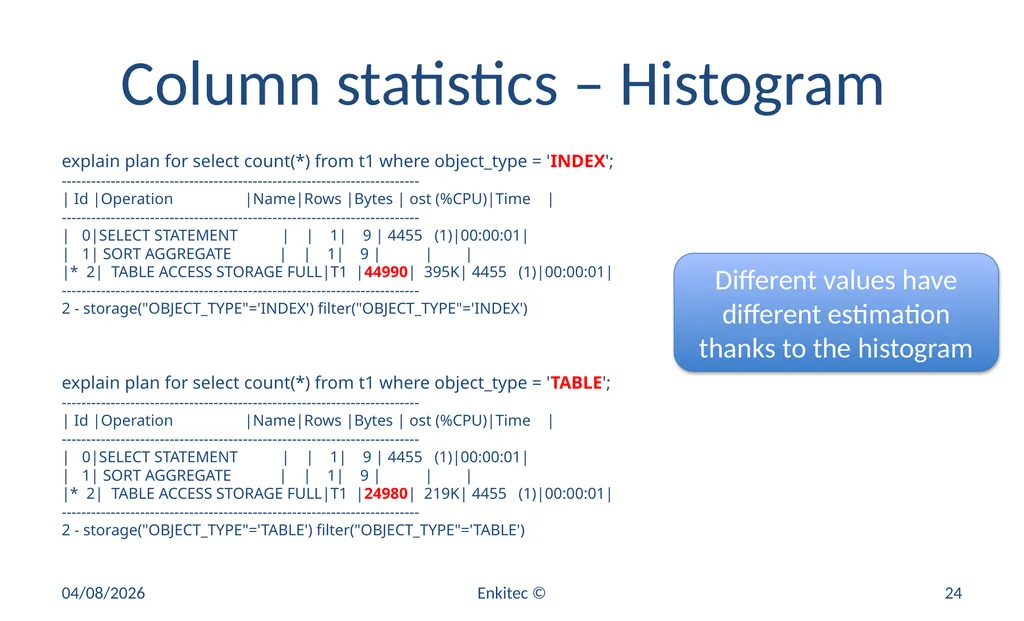 Column statistics – Histogram

explain plan for select count(*) from t1 where object_type = 'INDEX';
------------------------------------------------------------------------
| Id |Operation |Name|Rows |Bytes | ost (%CPU)|Time |
------------------------------------------------------------------------
| 0|SELECT STATEMENT | | 1| 9 | 4455 (1)|00:00:01|
| 1| SORT AGGREGATE | | 1| 9 | | |
|* 2| TABLE ACCESS STORAGE FULL|T1 |44990| 395K| 4455 (1)|00:00:01|
------------------------------------------------------------------------
2 - storage("OBJECT_TYPE"='INDEX') filter("OBJECT_TYPE"='INDEX')

explain plan for select count(*) from t1 where object_type = 'TABLE';
------------------------------------------------------------------------
| Id |Operation |Name|Rows |Bytes | ost (%CPU)|Time |
------------------------------------------------------------------------
| 0|SELECT STATEMENT | | 1| 9 | 4455 (1)|00:00:01|
| 1| SORT AGGREGATE | | 1| 9 | | |
|* 2| TABLE ACCESS STORAGE FULL|T1 |24980| 219K| 4455 (1)|00:00:01|
------------------------------------------------------------------------
2 - storage("OBJECT_TYPE"='TABLE') filter("OBJECT_TYPE"='TABLE')

Different values have different estimation thanks to the histogram

04/08/2026
Enkitec ©
24